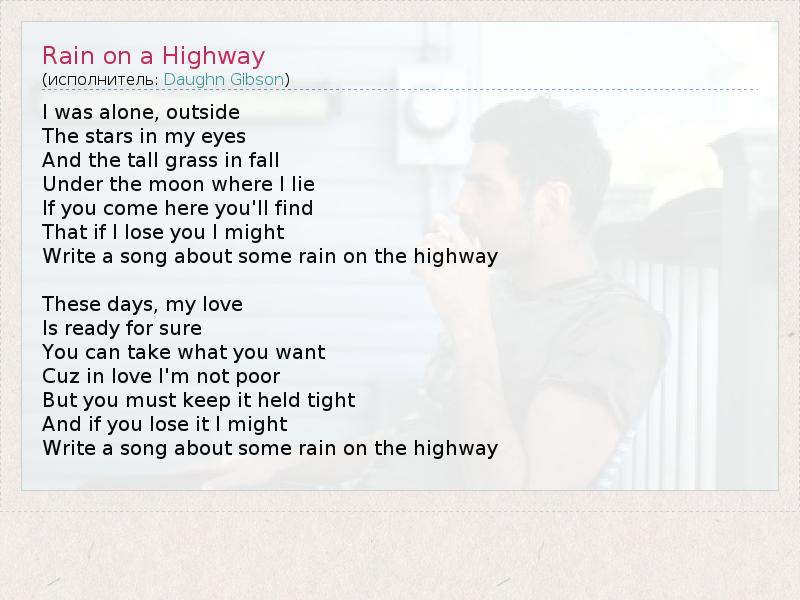 Rain on a Highway
(исполнитель: Daughn Gibson)

I was alone, outside
The stars in my eyes
And the tall grass in fall
Under the moon where I lie
If you come here you'll find
That if I lose you I might
Write a song about some rain on the highway

These days, my love
Is ready for sure
You can take what you want
Cuz in love I'm not poor
But you must keep it held tight
And if you lose it I might
Write a song about some rain on the highway